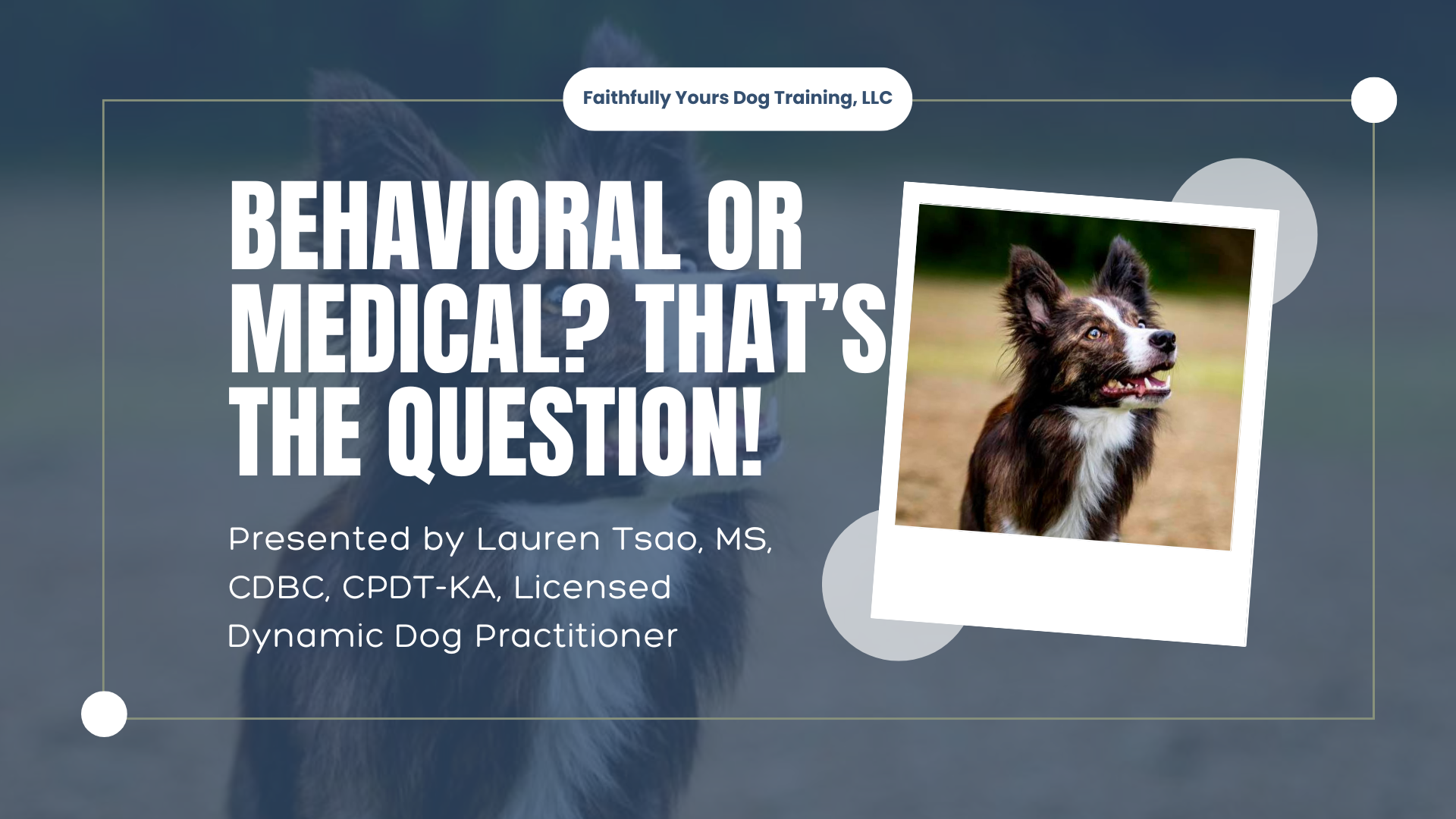 Faithfully Yours Dog Training, LLC

BEHAVIORAL OR MEDICAL? THAT'S THE QUESTION!

Presented by Lauren Tsao, MS, CDBC, CPDT-KA, Licensed Dynamic Dog Practitioner